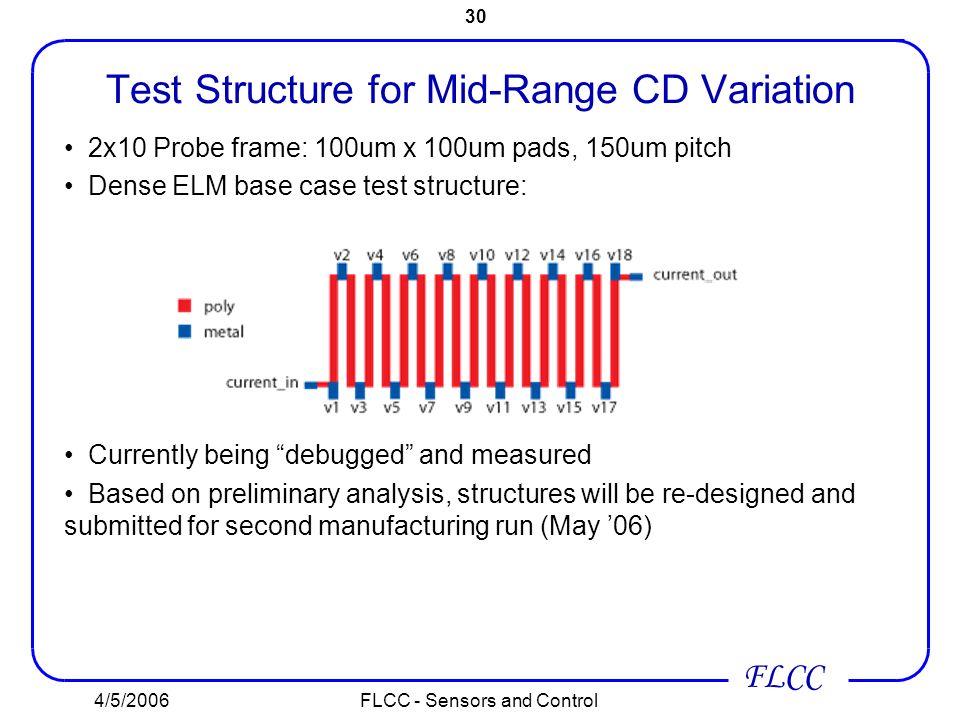 30

Test Structure for Mid-Range CD Variation

• 2x10 Probe frame: 100um x 100um pads, 150um pitch
• Dense ELM base case test structure:

v2 v4 v6 v8 v10 v12 v14 v16 v18
current_out
poly
metal
current_in
v1 v3 v5 v7 v9 v11 v13 v15 v17

• Currently being “debugged” and measured
• Based on preliminary analysis, structures will be re-designed and submitted for second manufacturing run (May ’06)

FLCC

4/5/2006
FLCC - Sensors and Control